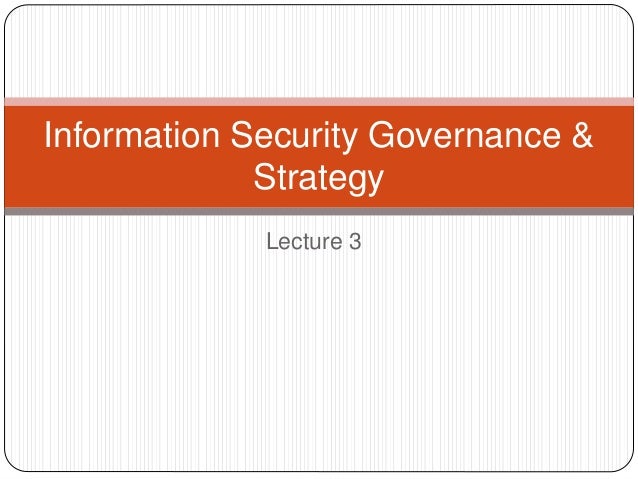 Information Security Governance & Strategy

Lecture 3